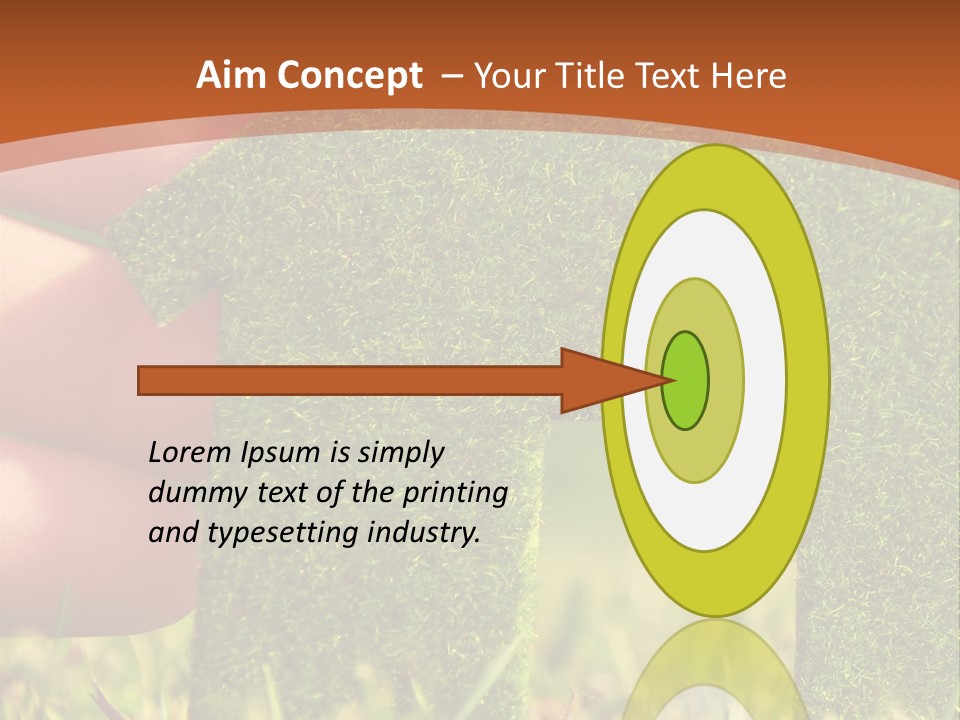 Aim Concept – Your Title Text Here

Lorem Ipsum is simply dummy text of the printing and typesetting industry.